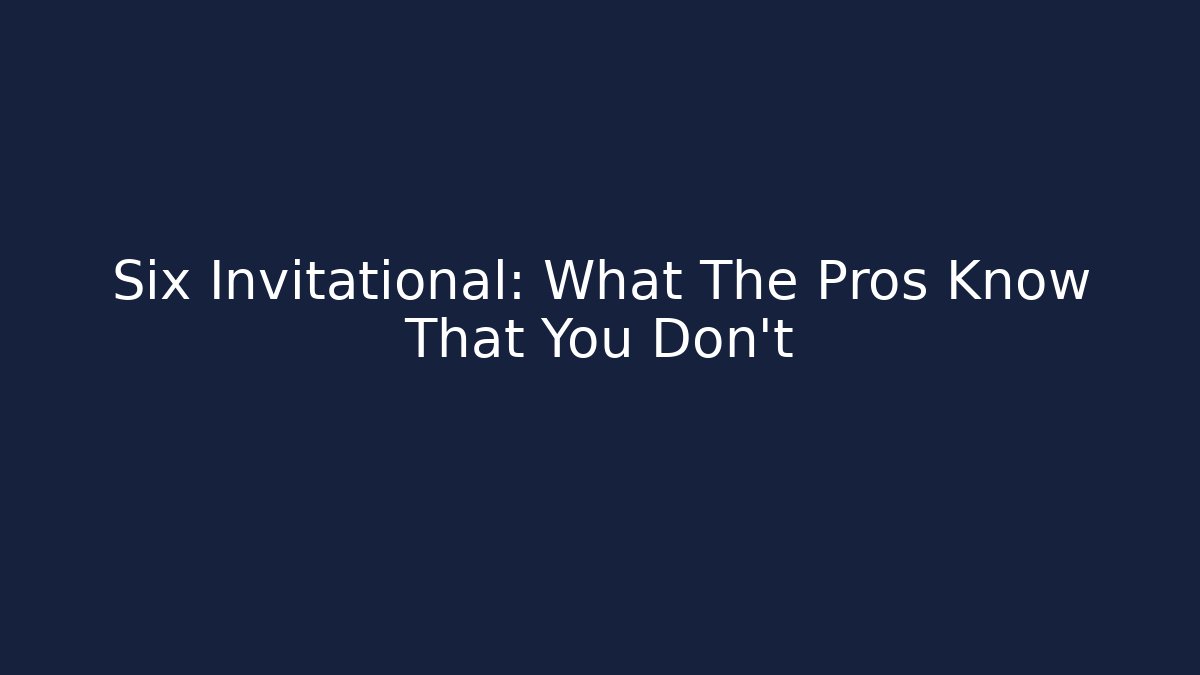 Six Invitational: What The Pros Know That You Don't